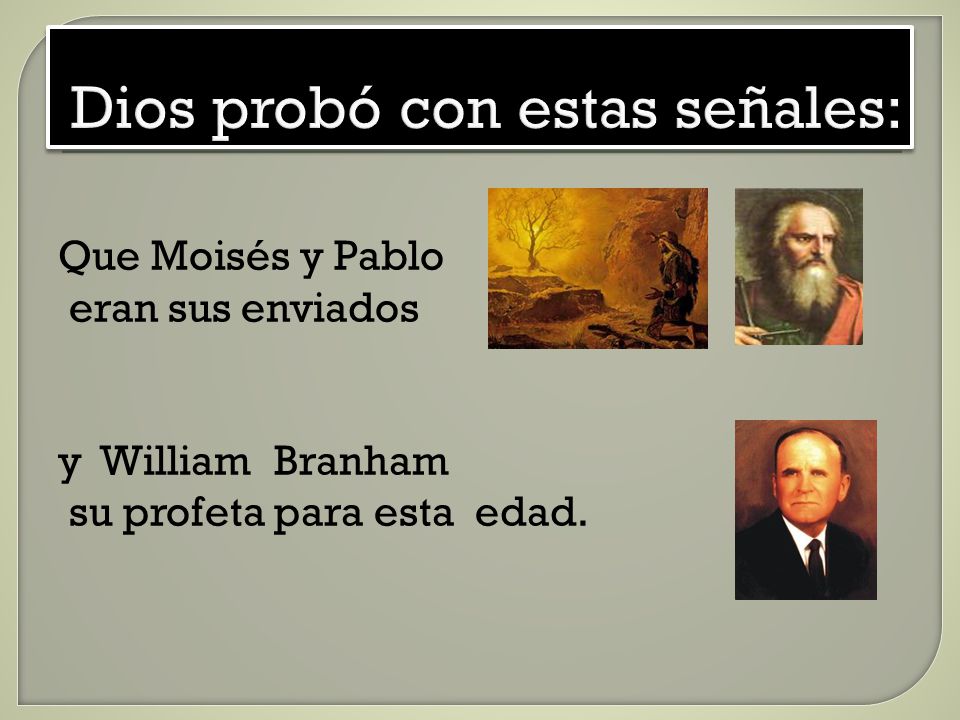 Dios probó con estas señales:

Que Moisés y Pablo eran sus enviados

y William Branham su profeta para esta edad.